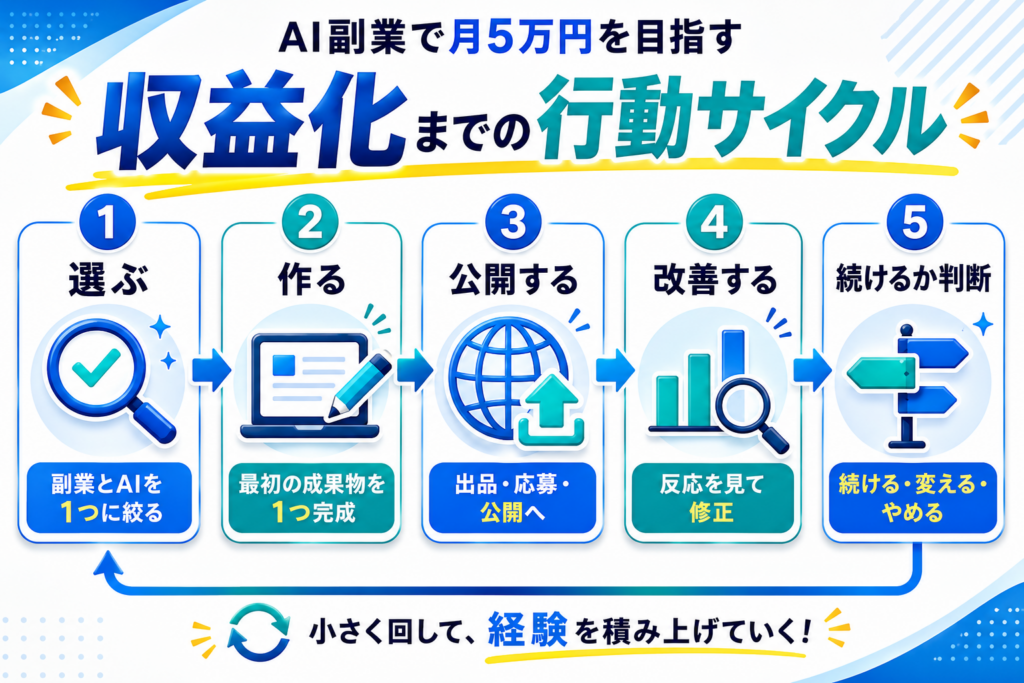 AI副業で月5万円を目指す

収益化までの行動サイクル

1
選ぶ
副業とAIを1つに絞る

2
作る
最初の成果物を1つ完成

3
公開する
出品・応募・公開へ

4
改善する
反応を見て修正

5
続けるか判断
続ける・変える・やめる

小さく回して、経験を積み上げていく！